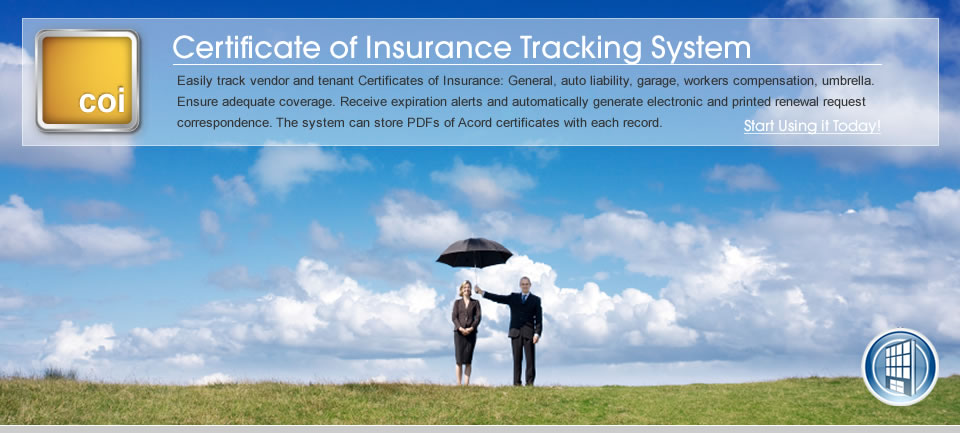 coi

Certificate of Insurance Tracking System

Easily track vendor and tenant Certificates of Insurance: General, auto liability, garage, workers compensation, umbrella. Ensure adequate coverage. Receive expiration alerts and automatically generate electronic and printed renewal request correspondence. The system can store PDFs of Acord certificates with each record.

Start Using it Today!